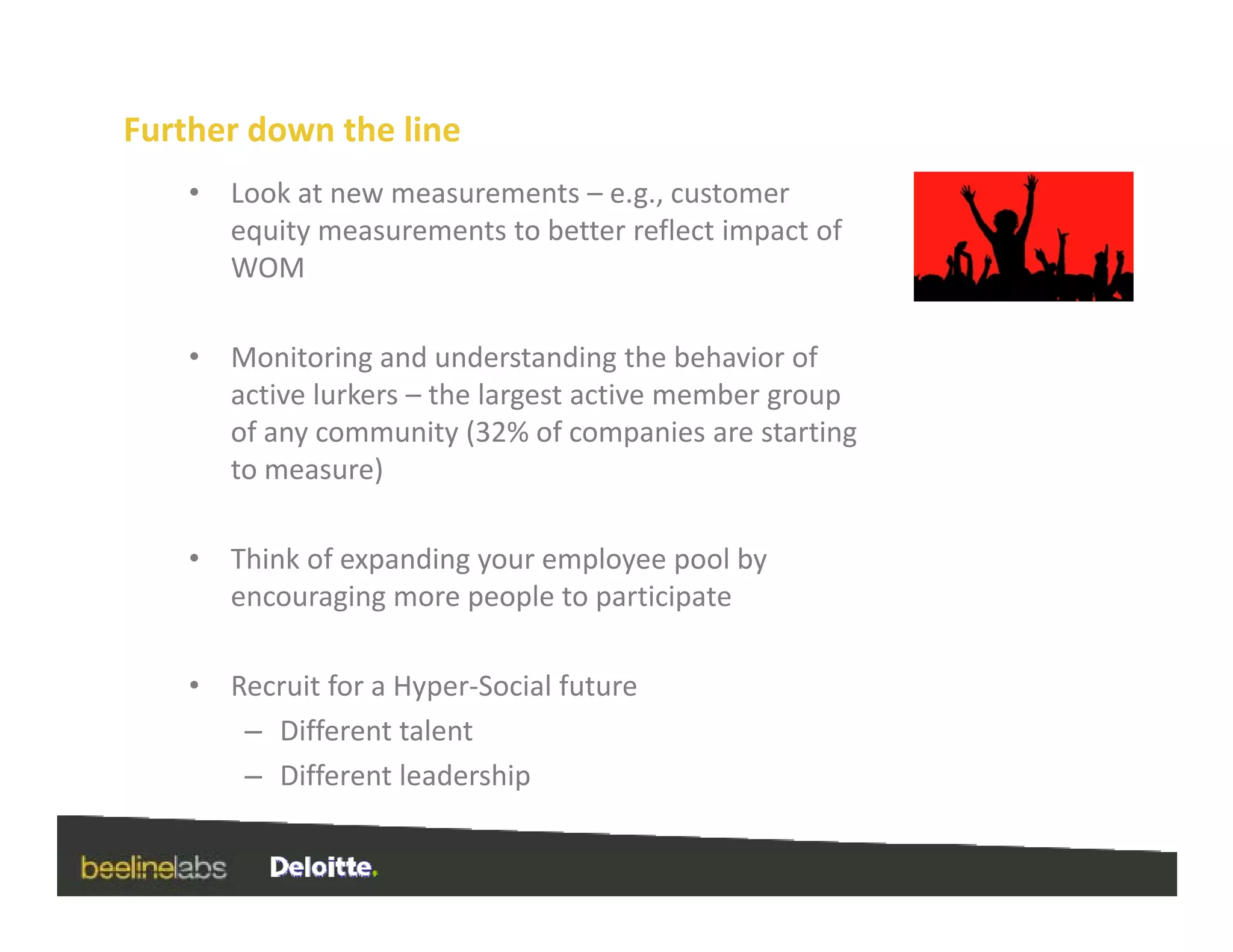 Further down the line

• Look at new measurements – e.g., customer equity measurements to better reflect impact of WOM

• Monitoring and understanding the behavior of active lurkers – the largest active member group of any community (32% of companies are starting to measure)

• Think of expanding your employee pool by encouraging more people to participate

• Recruit for a Hyper-Social future
– Different talent
– Different leadership

beelinelabs Deloitte.